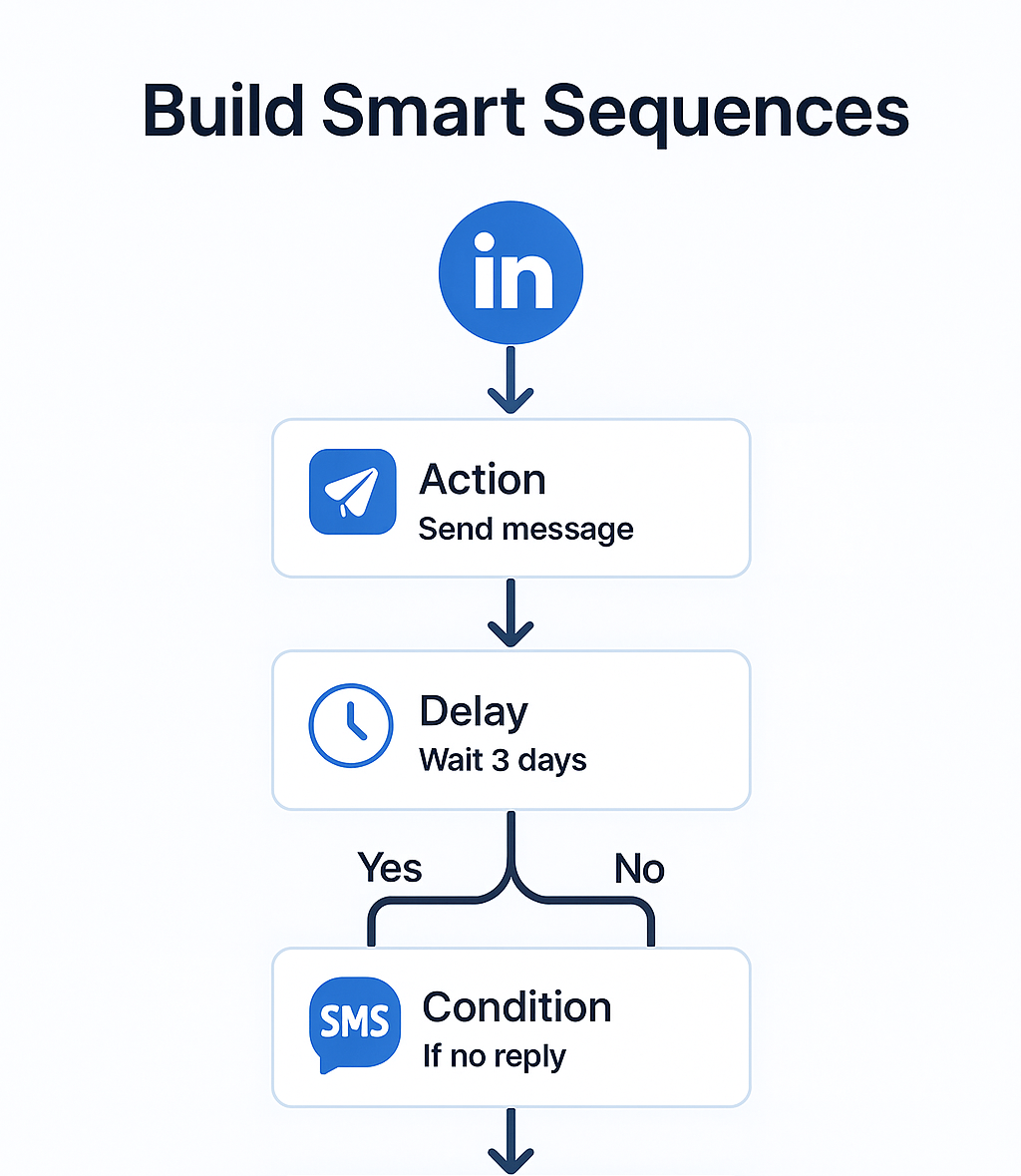 Build Smart Sequences

in

Action
Send message

Delay
Wait 3 days

Yes

No

SMS

Condition
If no reply